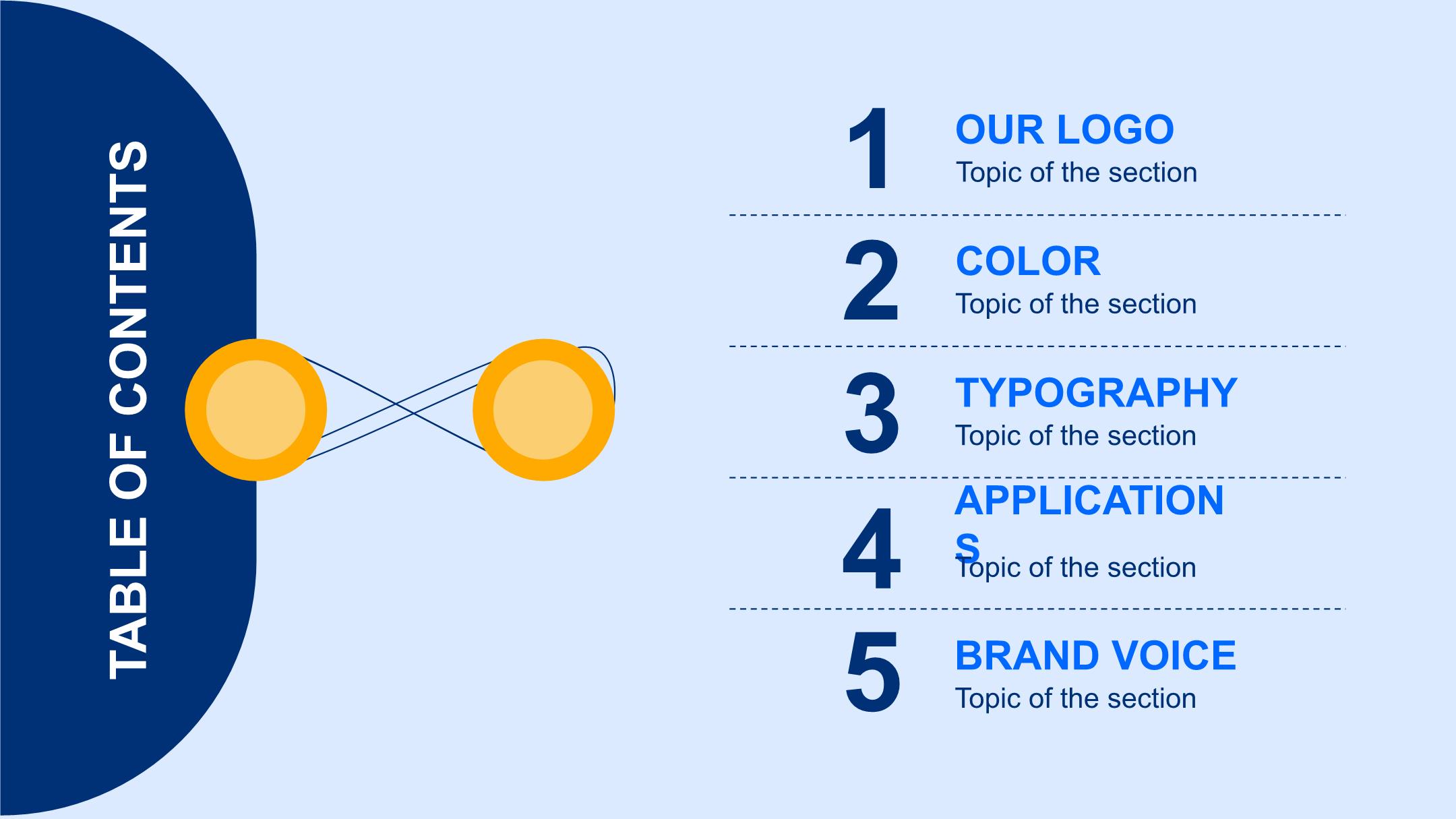 TABLE OF CONTENTS

1
OUR LOGO
Topic of the section

2
COLOR
Topic of the section

3
TYPOGRAPHY
Topic of the section

4
APPLICATIONS
Topic of the section

5
BRAND VOICE
Topic of the section